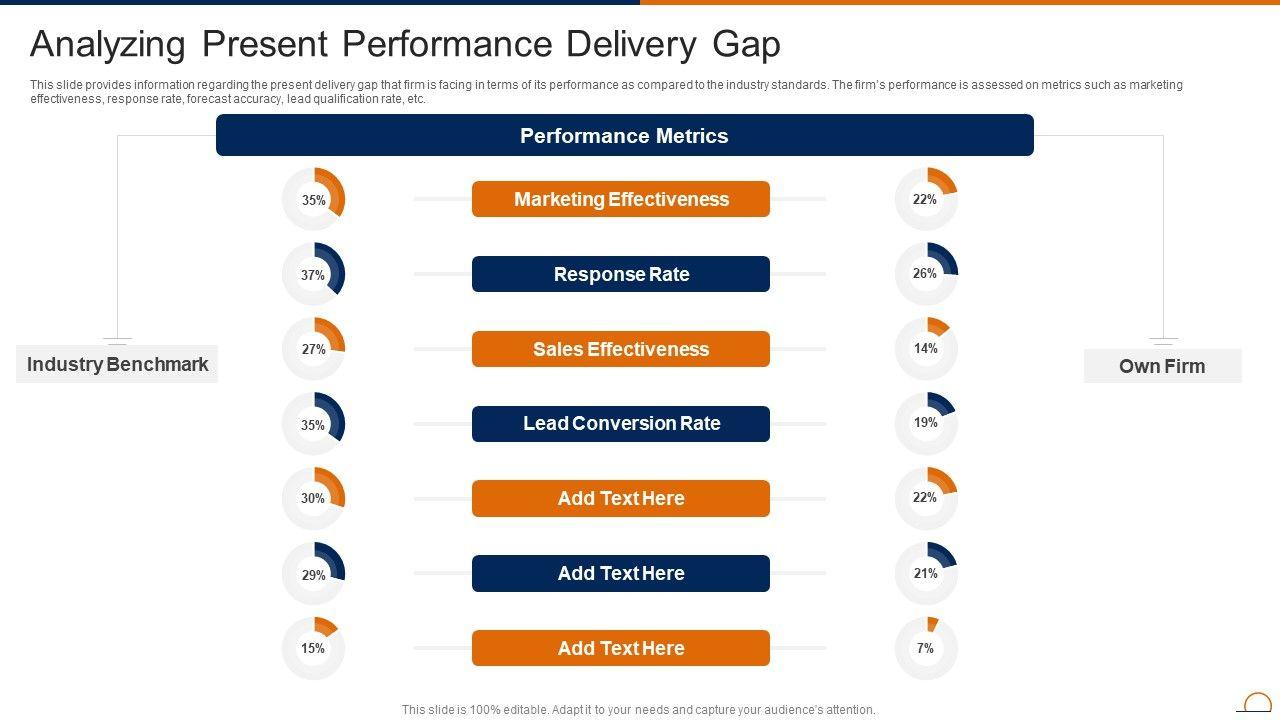 Analyzing Present Performance Delivery Gap

This slide provides information regarding the present delivery gap that firm is facing in terms of its performance as compared to the industry standards. The firm's performance is assessed on metrics such as marketing effectiveness, response rate, forecast accuracy, lead qualification rate, etc.

Performance Metrics

Industry Benchmark

Own Firm

35%
Marketing Effectiveness
22%

37%
Response Rate
26%

27%
Sales Effectiveness
14%

35%
Lead Conversion Rate
19%

30%
Add Text Here
22%

29%
Add Text Here
21%

15%
Add Text Here
7%

This slide is 100% editable. Adapt it to your needs and capture your audience's attention.